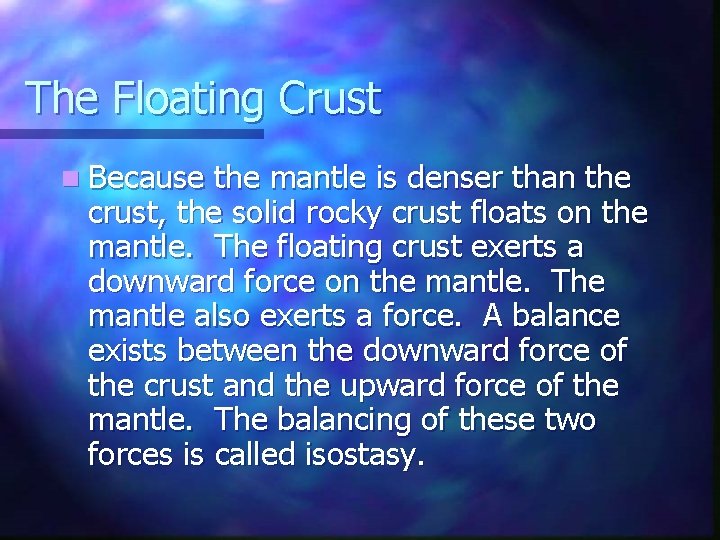 The Floating Crust

Because the mantle is denser than the crust, the solid rocky crust floats on the mantle. The floating crust exerts a downward force on the mantle. The mantle also exerts a force. A balance exists between the downward force of the crust and the upward force of the mantle. The balancing of these two forces is called isostasy.